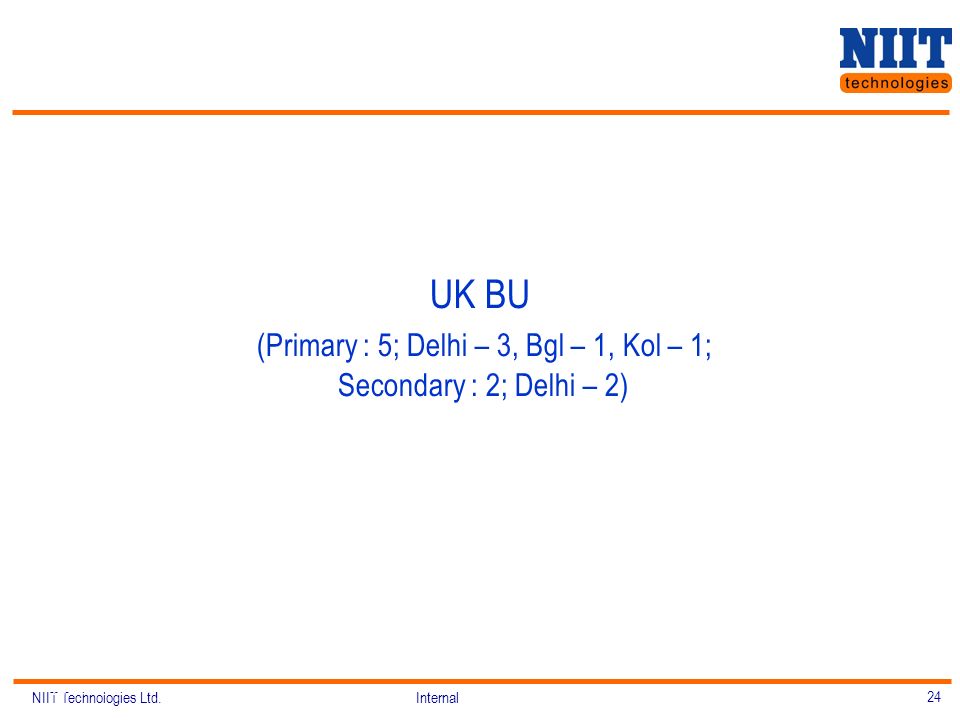 NIIT
technologies

UK BU
(Primary : 5; Delhi – 3, Bgl – 1, Kol – 1;
Secondary : 2; Delhi – 2)

NIIT Technologies Ltd.
Internal
24